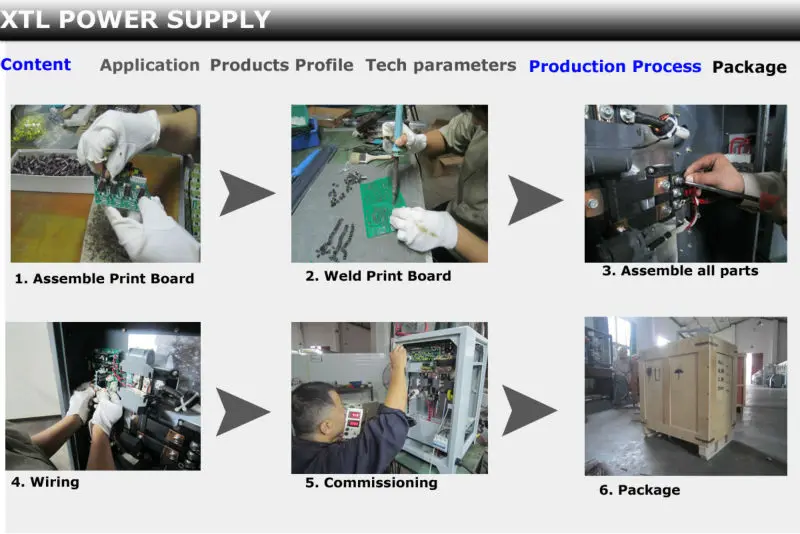 XTL POWER SUPPLY

Content Application Products Profile Tech parameters Production Process Package

1. Assemble Print Board

2. Weld Print Board

3. Assemble all parts

4. Wiring

5. Commissioning

6. Package